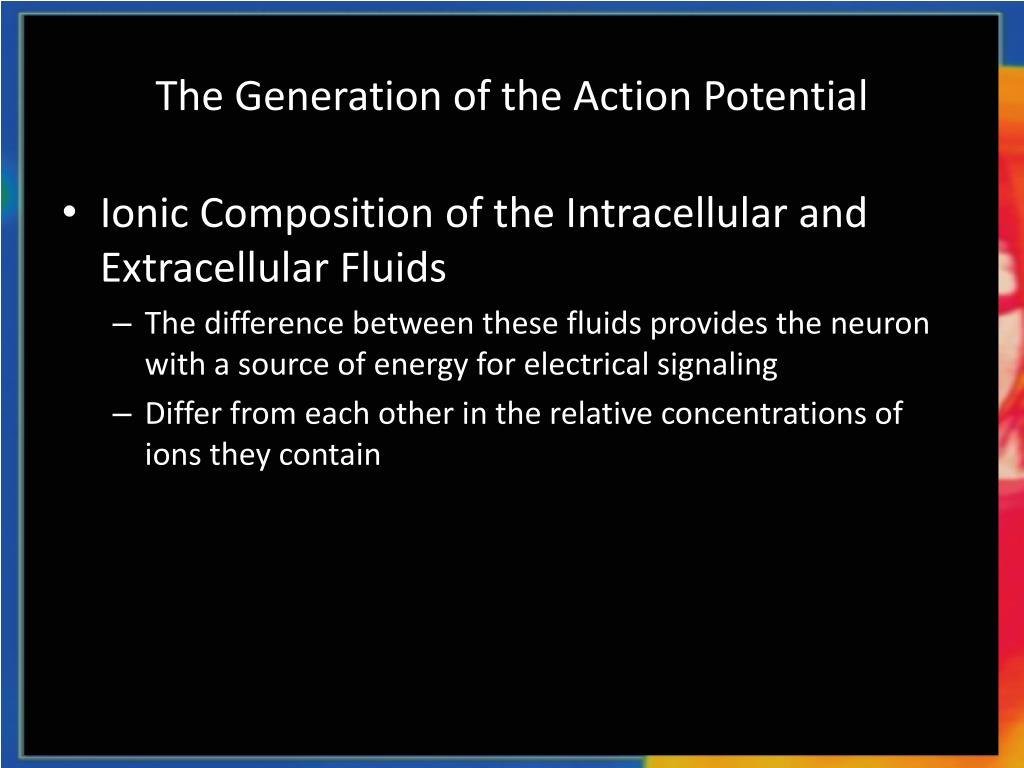 The Generation of the Action Potential

• Ionic Composition of the Intracellular and Extracellular Fluids

– The difference between these fluids provides the neuron with a source of energy for electrical signaling

– Differ from each other in the relative concentrations of ions they contain